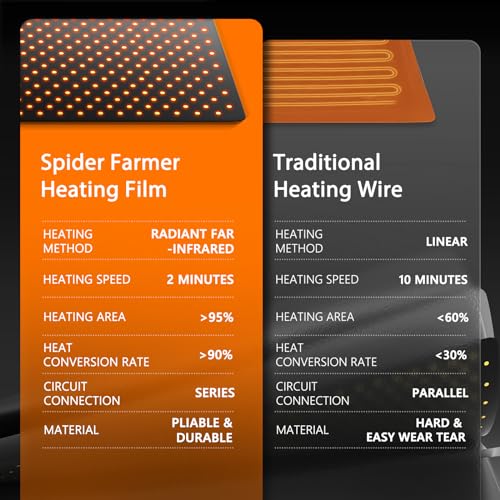 Spider Farmer Heating Film

| HEATING METHOD | RADIANT FAR -INFRARED |
|---|---|
| HEATING SPEED | 2 MINUTES |
| HEATING AREA | >95% |
| HEAT CONVERSION RATE | >90% |
| CIRCUIT CONNECTION | SERIES |
| MATERIAL | PLIABLE & DURABLE |

Traditional Heating Wire

| HEATING METHOD | LINEAR |
|---|---|
| HEATING SPEED | 10 MINUTES |
| HEATING AREA | <60% |
| HEAT CONVERSION RATE | <30% |
| CIRCUIT CONNECTION | PARALLEL |
| MATERIAL | HARD & EASY WEAR TEAR |